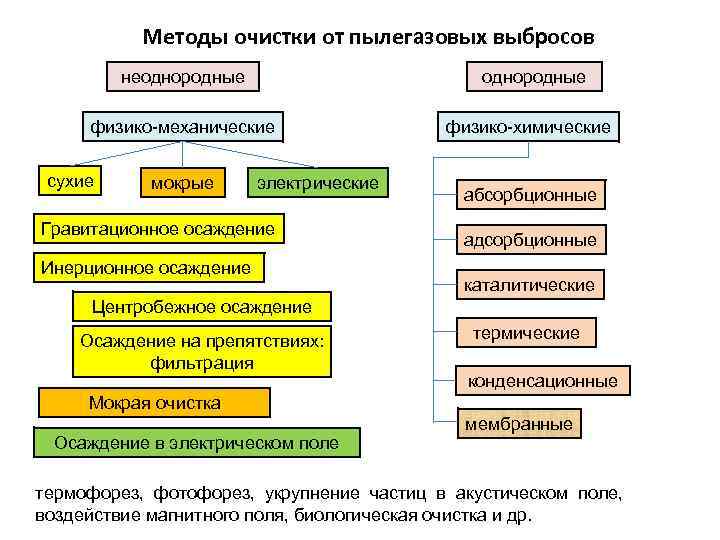 Методы очистки от пылегазовых выбросов

неоднородные

физико-механические

сухие

мокрые

электрические

Гравитационное осаждение

Инерционное осаждение

Центробежное осаждение

Осаждение на препятствиях: фильтрация

Мокрая очистка

Осаждение в электрическом поле

однородные

физико-химические

абсорбционные

адсорбционные

каталитические

термические

конденсационные

мембранные

термофорез, фотофорез, укрупнение частиц в акустическом поле, воздействие магнитного поля, биологическая очистка и др.